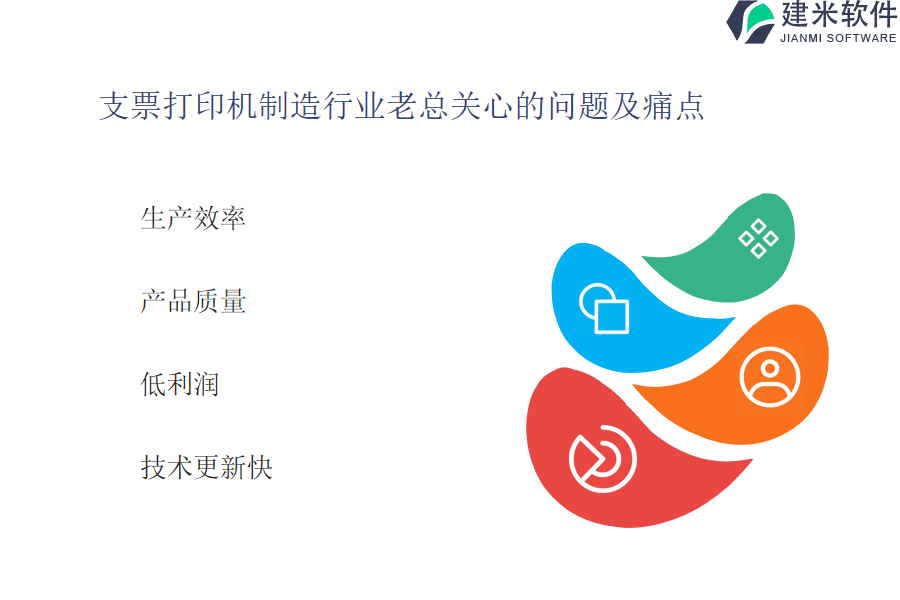 建米软件
JIANMI SOFTWARE

支票打印机制造行业老总关心的问题及痛点

生产效率

产品质量

低利润

技术更新快